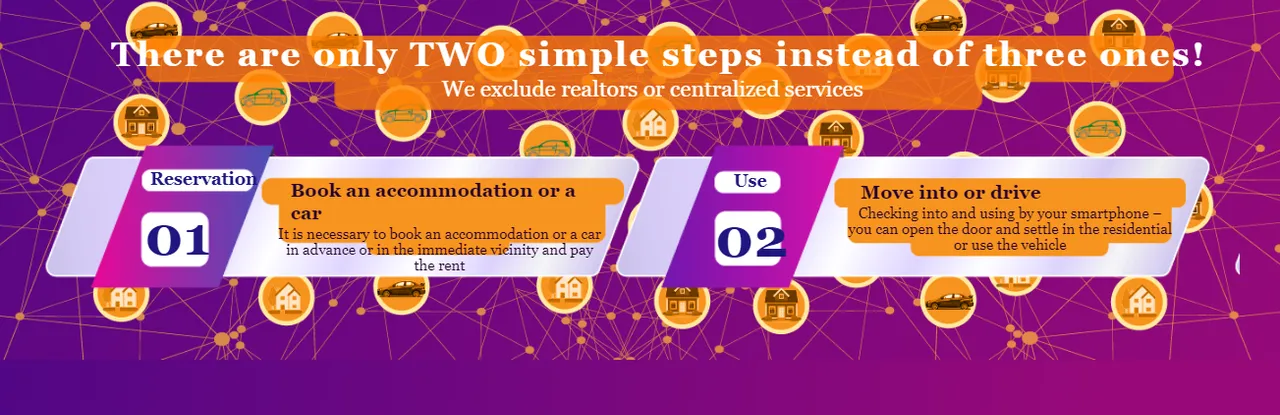 There are only TWO simple steps instead of three ones!
We exclude realtors or centralized services

Reservation
01
Book an accommodation or a car
It is necessary to book an accommodation or a car in advance or in the immediate vicinity and pay the rent

Use
02
Move into or drive
Checking into and using by your smartphone – you can open the door and settle in the residential or use the vehicle